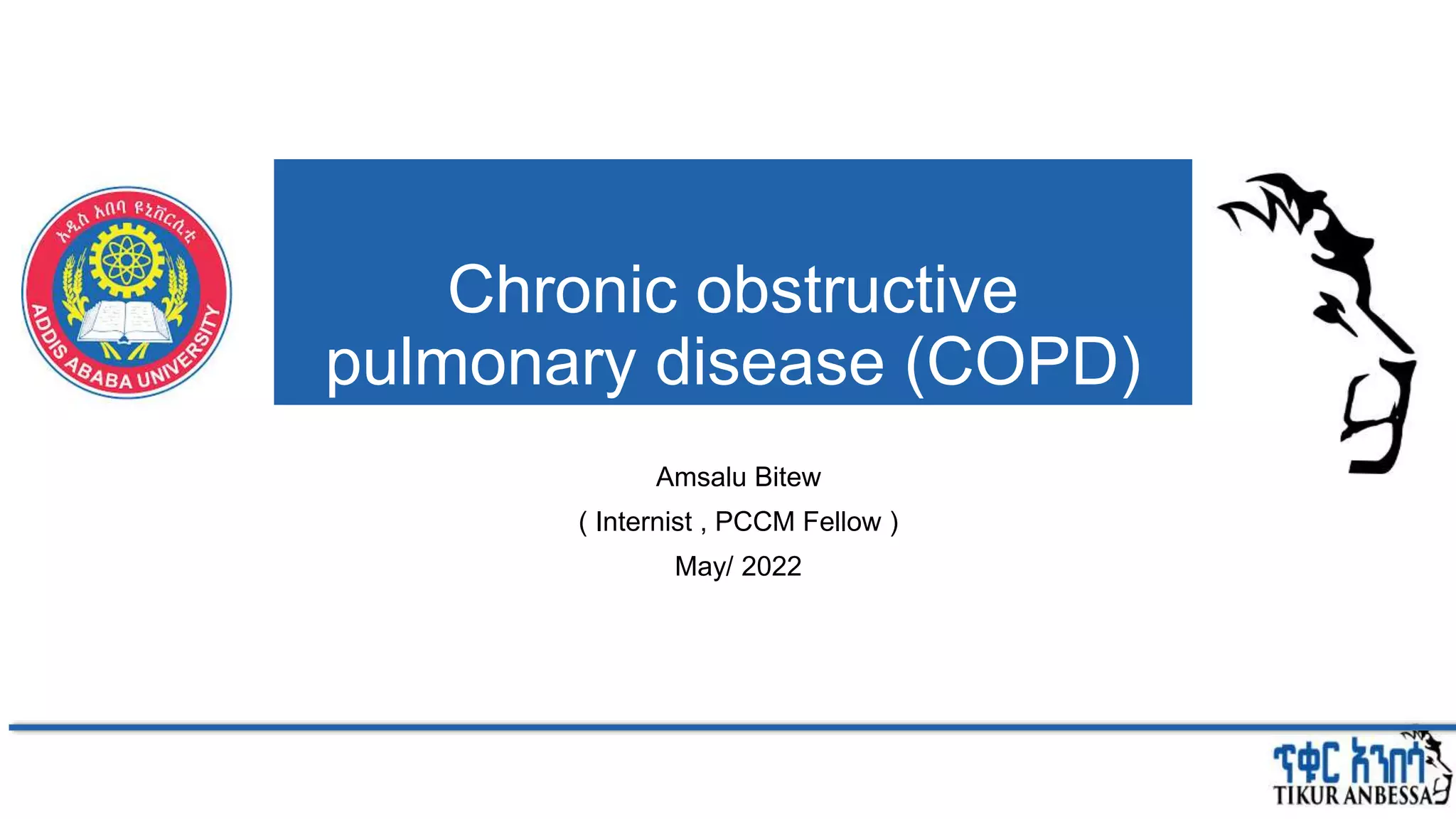 አዲስ አበባ ዩኒቨርሲቲ
ADDIS ABABA UNIVERSITY

Chronic obstructive pulmonary disease (COPD)

Amsalu Bitew
( Internist , PCCM Fellow )
May/ 2022

ጥቁር አንበሳ
TIKUR ANBESSA